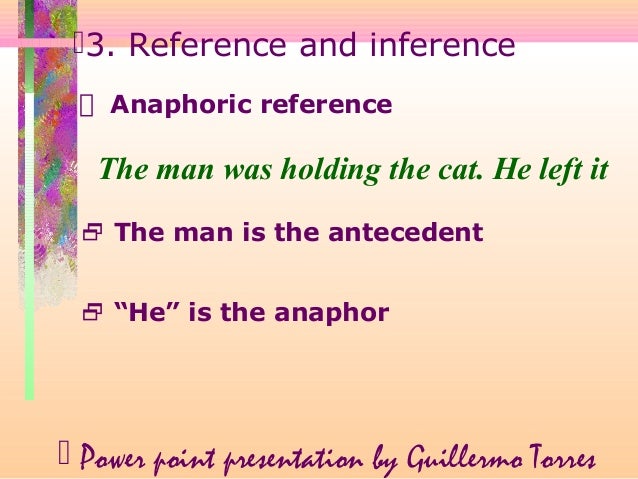 3. Reference and inference

Anaphoric reference

The man was holding the cat. He left it

The man is the antecedent

“He” is the anaphor

Power point presentation by Guillermo Torres